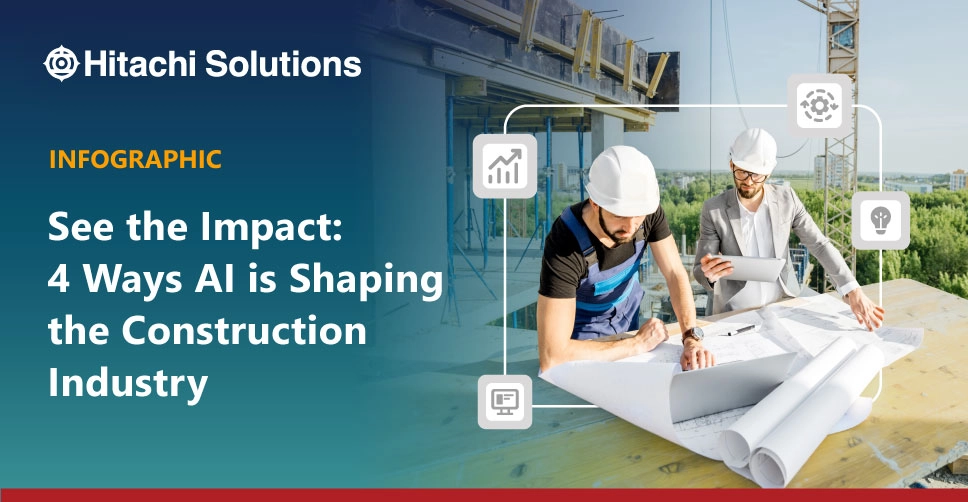 Hitachi Solutions

INFOGRAPHIC

See the Impact: 4 Ways AI is Shaping the Construction Industry